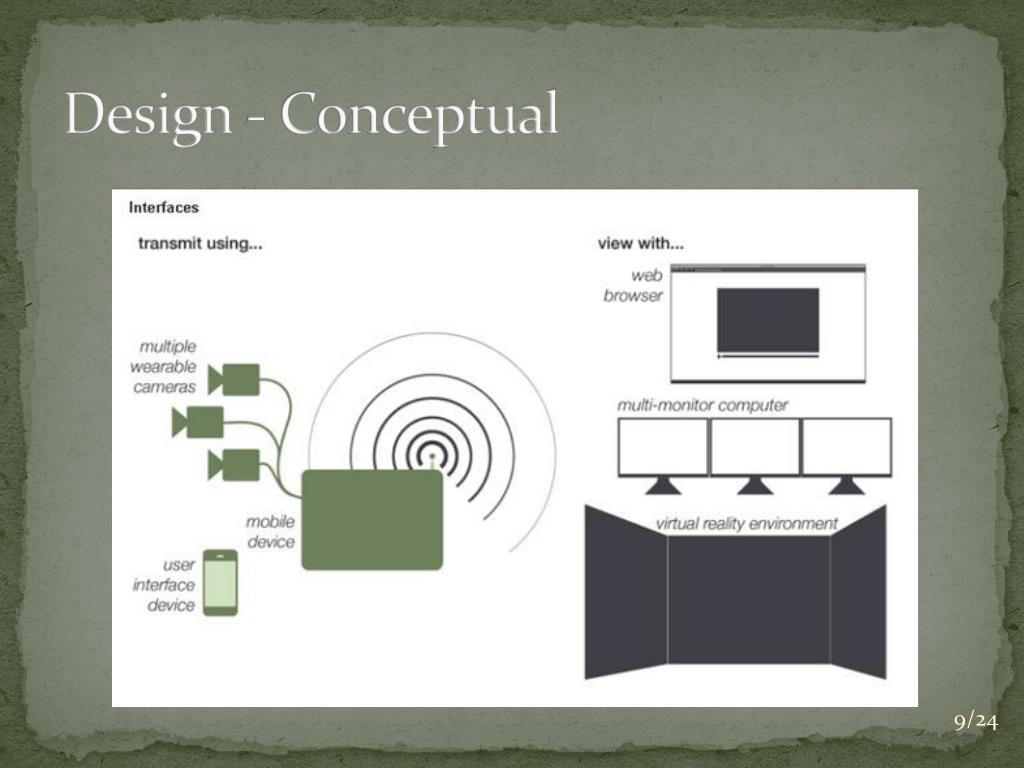 Design - Conceptual

Interfaces

transmit using...

multiple wearable cameras

mobile device

user interface device

view with...

web browser

multi-monitor computer

virtual reality environment

9/24